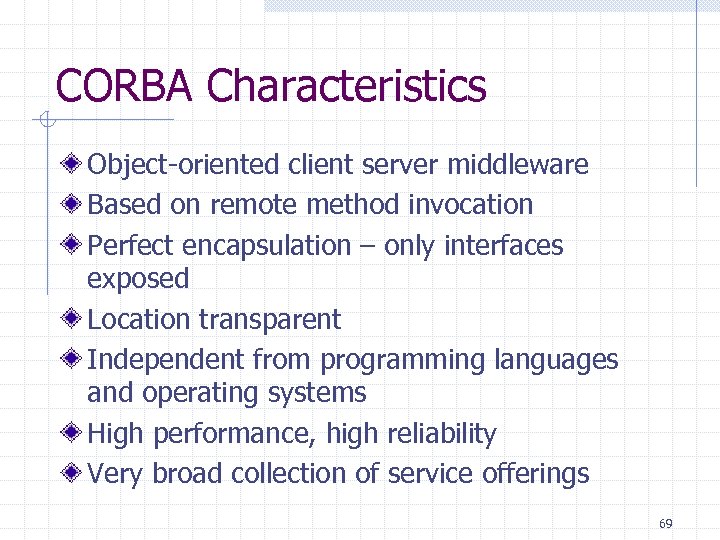 CORBA Characteristics

Object-oriented client server middleware

Based on remote method invocation

Perfect encapsulation – only interfaces exposed

Location transparent

Independent from programming languages and operating systems

High performance, high reliability

Very broad collection of service offerings

69